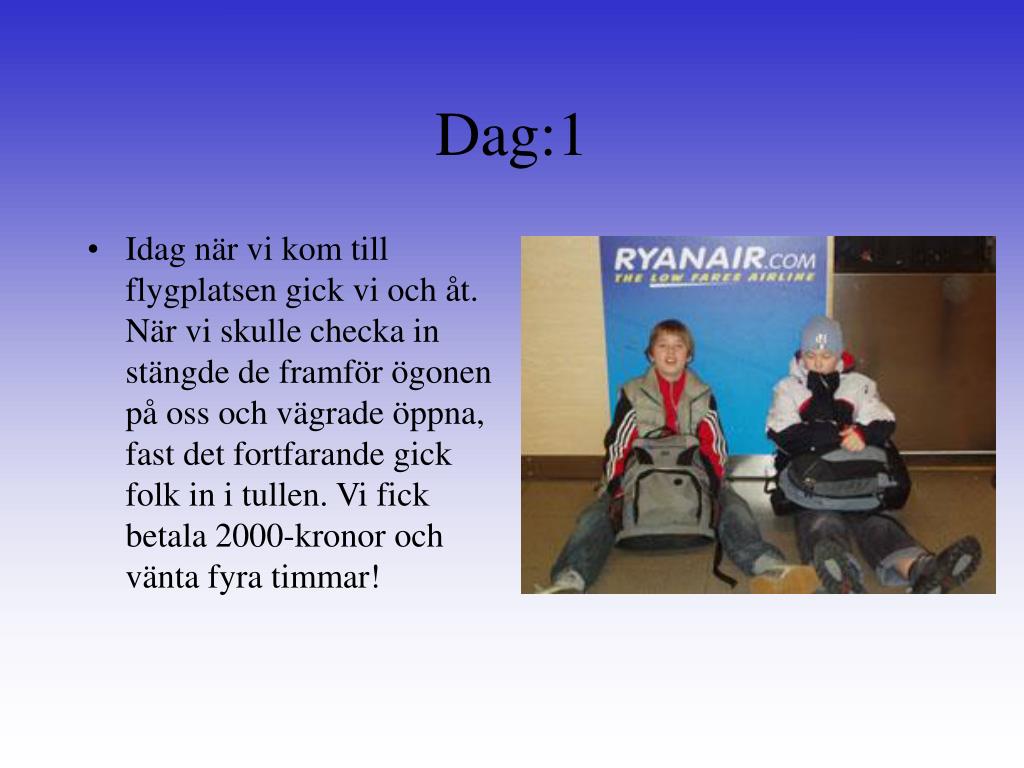 Dag:1

• Idag när vi kom till flygplatsen gick vi och åt. När vi skulle checka in stängde de framför ögonen på oss och vägrade öppna, fast det fortfarande gick folk in i tullen. Vi fick betala 2000-kronor och vänta fyra timmar!

RYANAIR.COM
THE LOW FARES AIRLINE